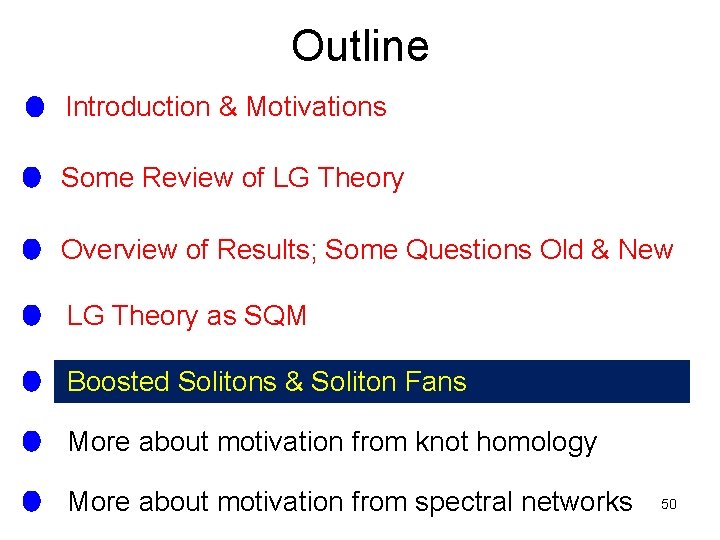 Outline

Introduction & Motivations

Some Review of LG Theory

Overview of Results; Some Questions Old & New

LG Theory as SQM

Boosted Solitons & Soliton Fans

More about motivation from knot homology

More about motivation from spectral networks

50